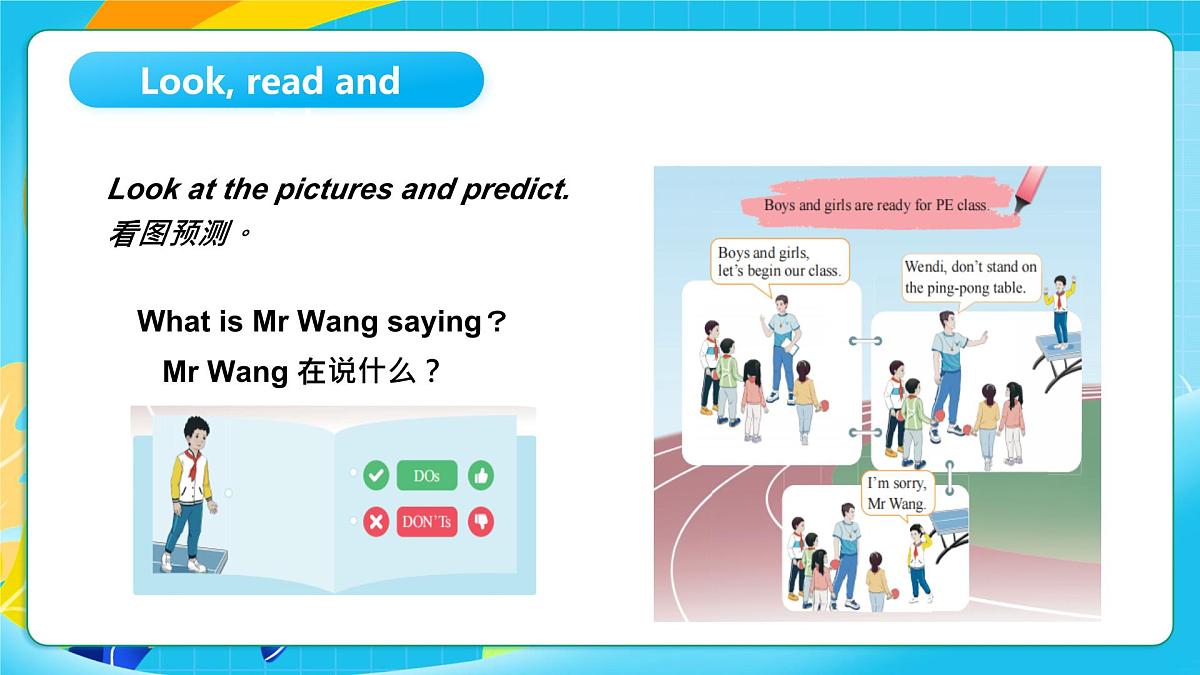 Look, read and

Look at the pictures and predict.
看图预测。

What is Mr Wang saying？
Mr Wang 在说什么？

DOs
DON'Ts

Boys and girls are ready for PE class.

Boys and girls, let's begin our class.

Wendi, don't stand on the ping-pong table.

I'm sorry, Mr Wang.